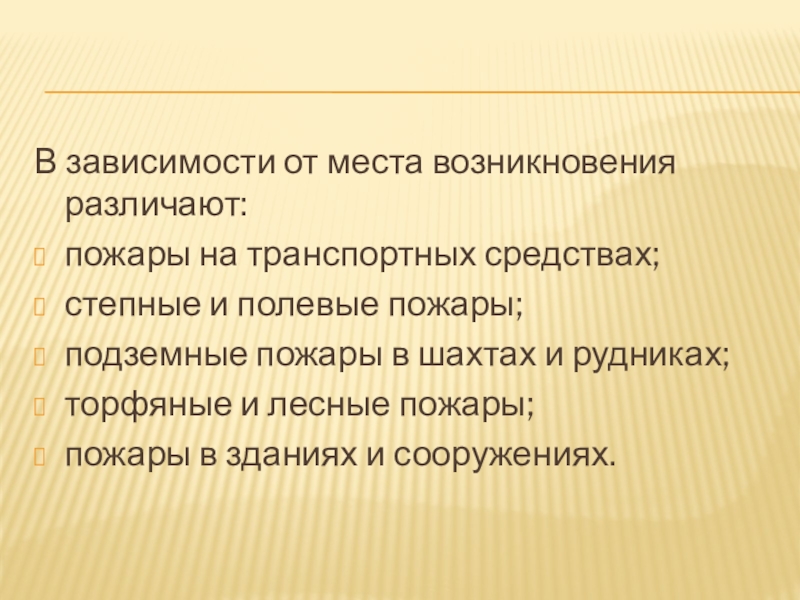 В зависимости от места возникновения различают:

пожары на транспортных средствах;

степные и полевые пожары;

подземные пожары в шахтах и рудниках;

торфяные и лесные пожары;

пожары в зданиях и сооружениях.